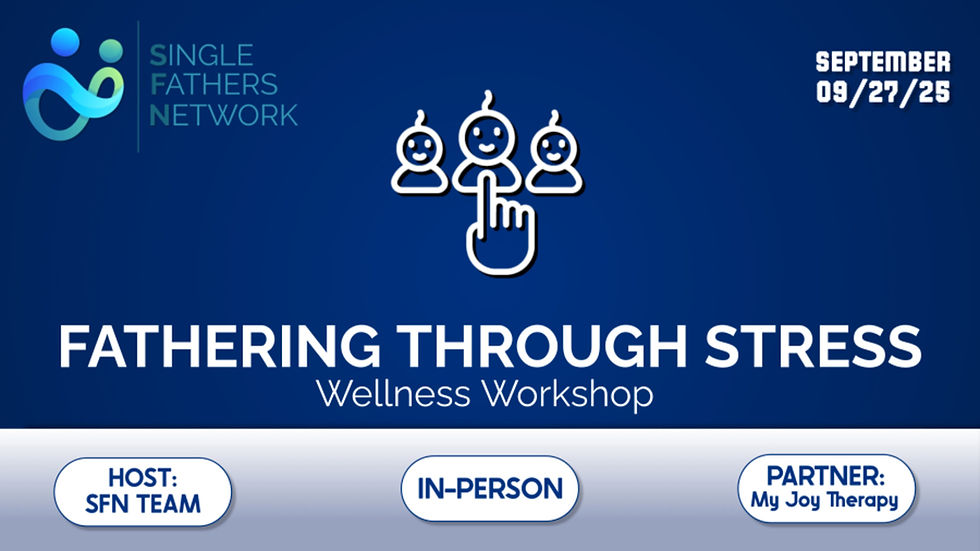 SINGLE FATHERS NETWORK

SEPTEMBER 09/27/25

FATHERING THROUGH STRESS
Wellness Workshop

HOST: SFN TEAM

IN-PERSON

PARTNER: My Joy Therapy